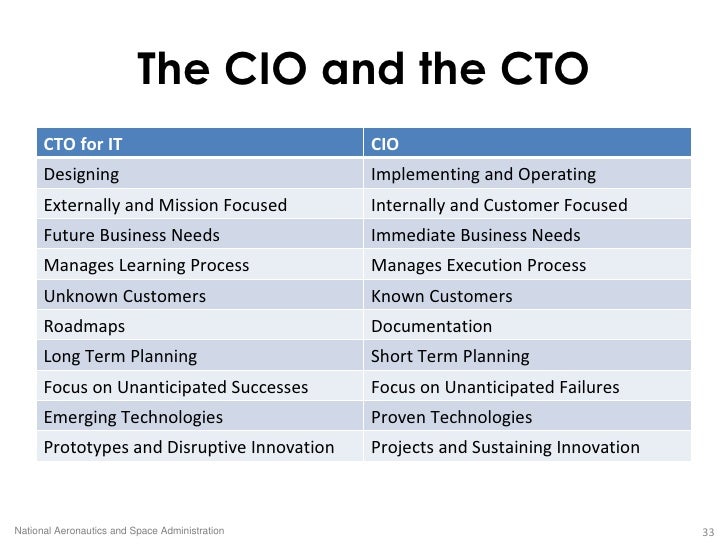 The CIO and the CTO

| CTO for IT | CIO |
|---|---|
| Designing | Implementing and Operating |
| Externally and Mission Focused | Internally and Customer Focused |
| Future Business Needs | Immediate Business Needs |
| Manages Learning Process | Manages Execution Process |
| Unknown Customers | Known Customers |
| Roadmaps | Documentation |
| Long Term Planning | Short Term Planning |
| Focus on Unanticipated Successes | Focus on Unanticipated Failures |
| Emerging Technologies | Proven Technologies |
| Prototypes and Disruptive Innovation | Projects and Sustaining Innovation |

National Aeronautics and Space Administration

33